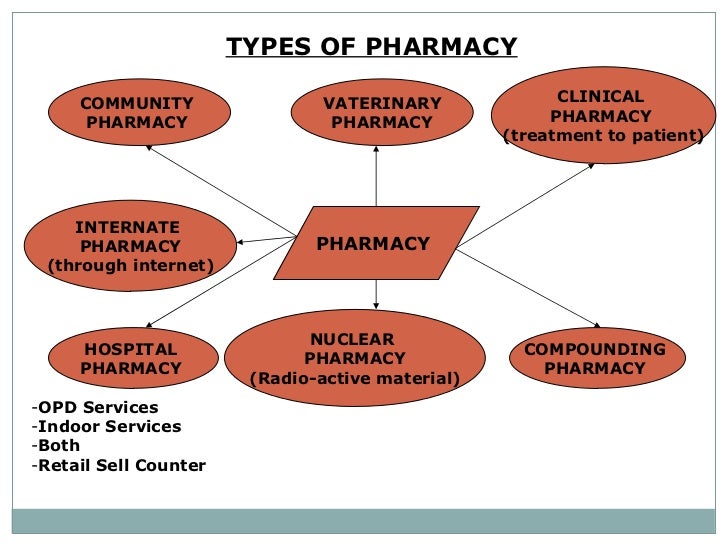 TYPES OF PHARMACY

COMMUNITY PHARMACY

VATERINARY PHARMACY

CLINICAL PHARMACY (treatment to patient)

INTERNATE PHARMACY (through internet)

PHARMACY

HOSPITAL PHARMACY

NUCLEAR PHARMACY (Radio-active material)

COMPOUNDING PHARMACY

-OPD Services
-Indoor Services
-Both
-Retail Sell Counter